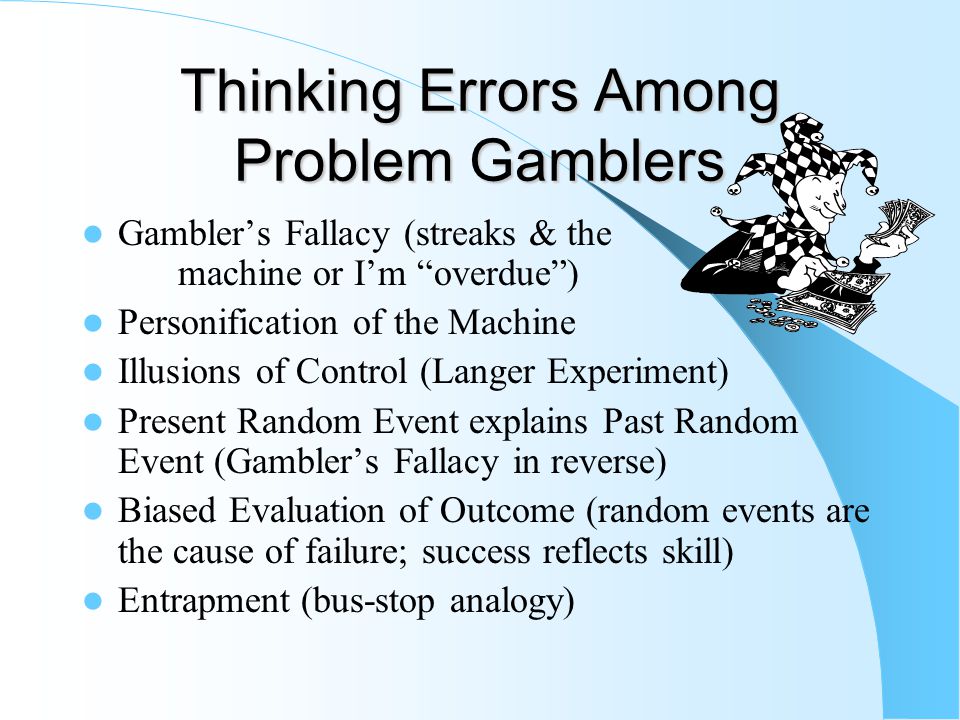 Thinking Errors Among Problem Gamblers

- Gambler’s Fallacy (streaks & the machine or I’m “overdue”)
- Personification of the Machine
- Illusions of Control (Langer Experiment)
- Present Random Event explains Past Random Event (Gambler’s Fallacy in reverse)
- Biased Evaluation of Outcome (random events are the cause of failure; success reflects skill)
- Entrapment (bus-stop analogy)